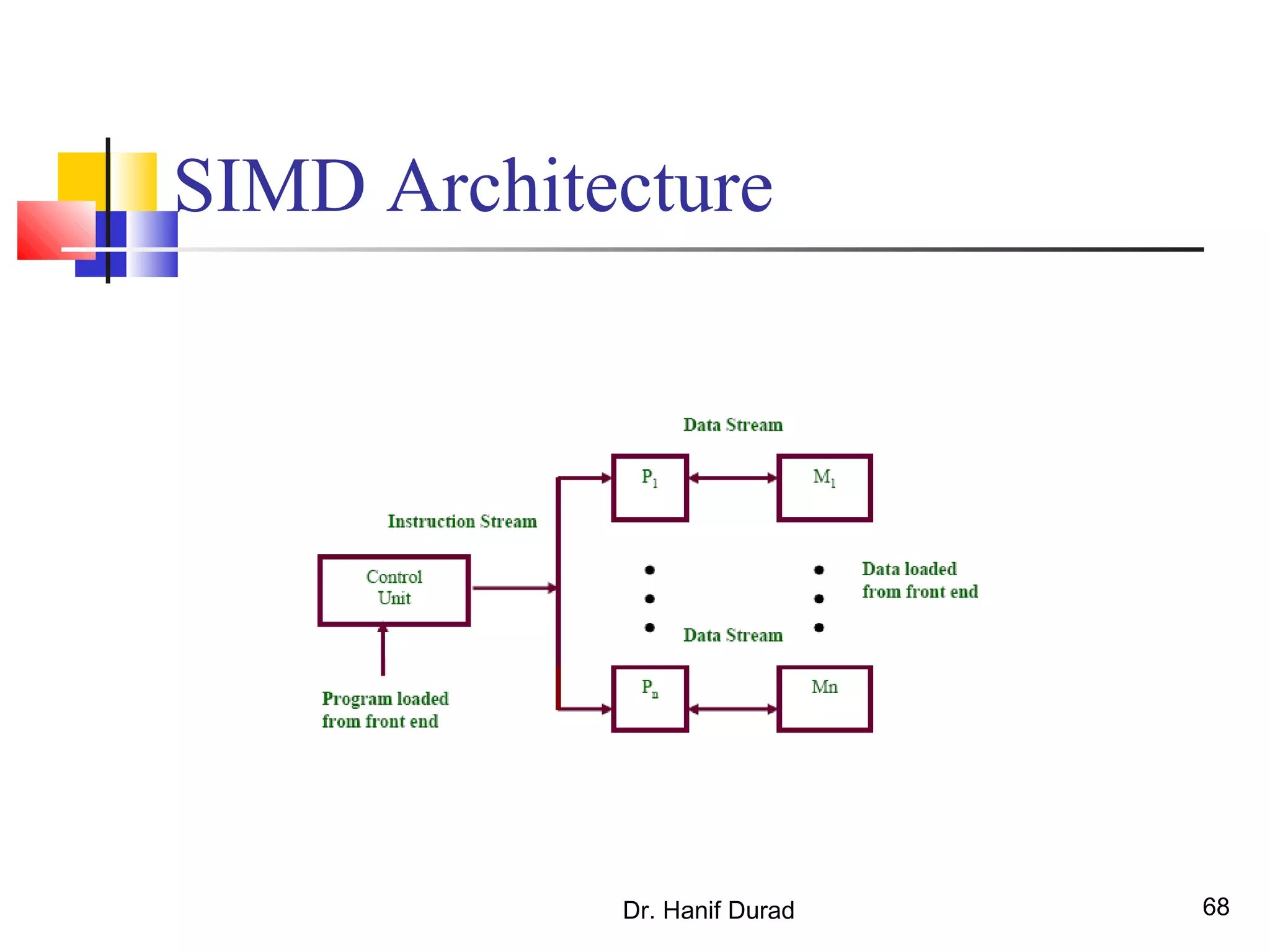 SIMD Architecture

Data Stream

$P_1$

$M_1$

Instruction Stream

Control Unit

Data loaded from front end

Data Stream

Program loaded from front end

$P_n$

Mn

Dr. Hanif Durad

68